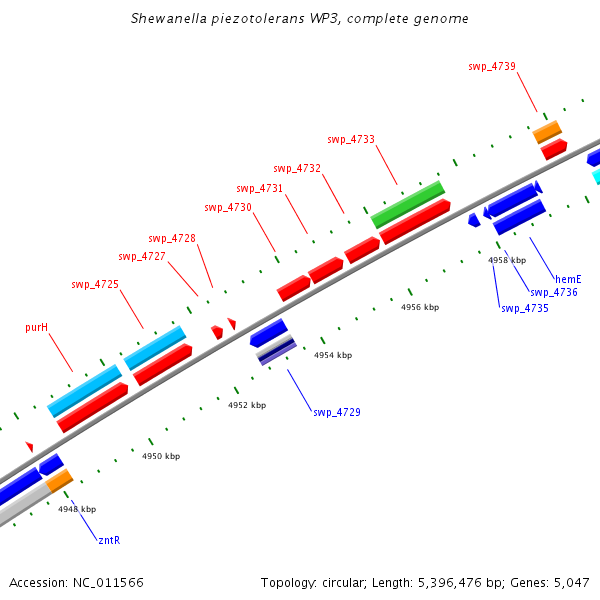 Shewanella piezotolerans WP3, complete genome

swp_4739

swp_4733

swp_4732

swp_4731

swp_4730

swp_4728

swp_4727

swp_4725

purH

4958 kbp

hemE

swp_4736

swp_4735

4956 kbp

4954 kbp

4952 kbp

swp_4729

4950 kbp

4948 kbp

zntR

Accession: NC_011566

Topology: circular; Length: 5,396,476 bp; Genes: 5,047